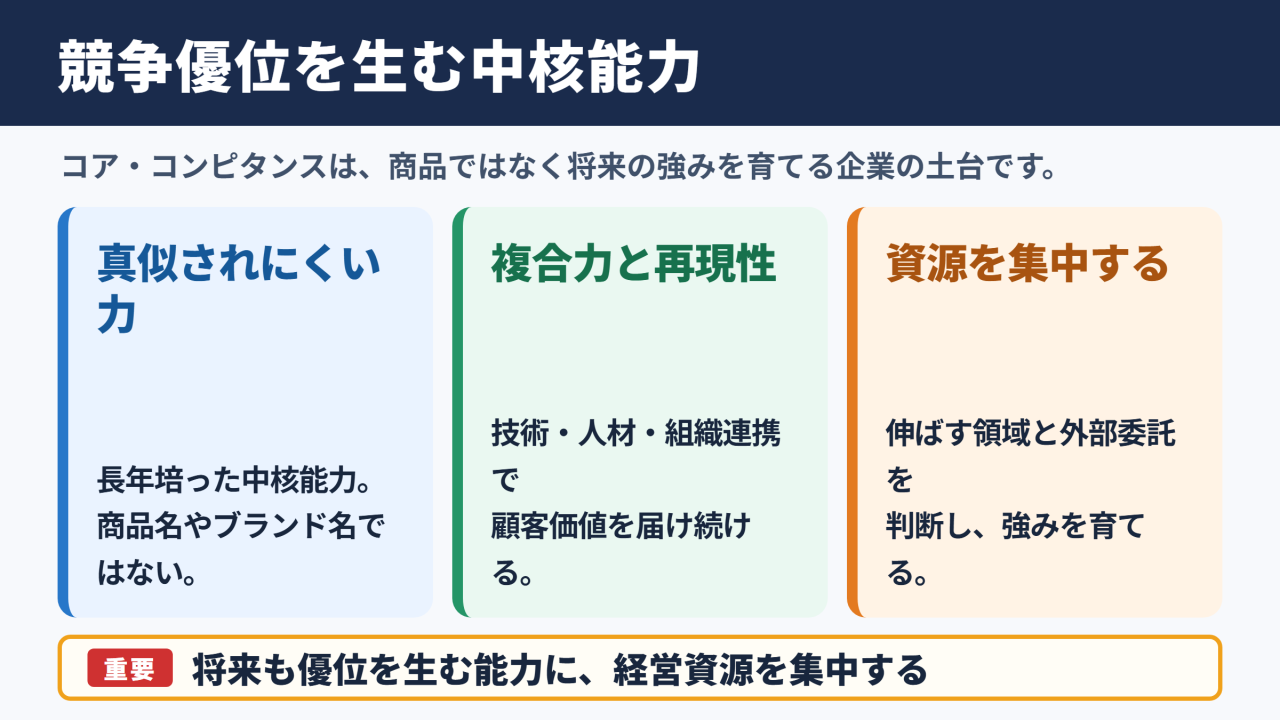 競争優位を生む中核能力

コア・コンピタンスは、商品ではなく将来の強みを育てる企業の土台です。

真似されにくい力

長年培った中核能力。商品名やブランド名ではない。

複合力と再現性

技術・人材・組織連携で顧客価値を届け続ける。

資源を集中する

伸ばす領域と外部委託を判断し、強みを育てる。

重要 将来も優位を生む能力に、経営資源を集中する